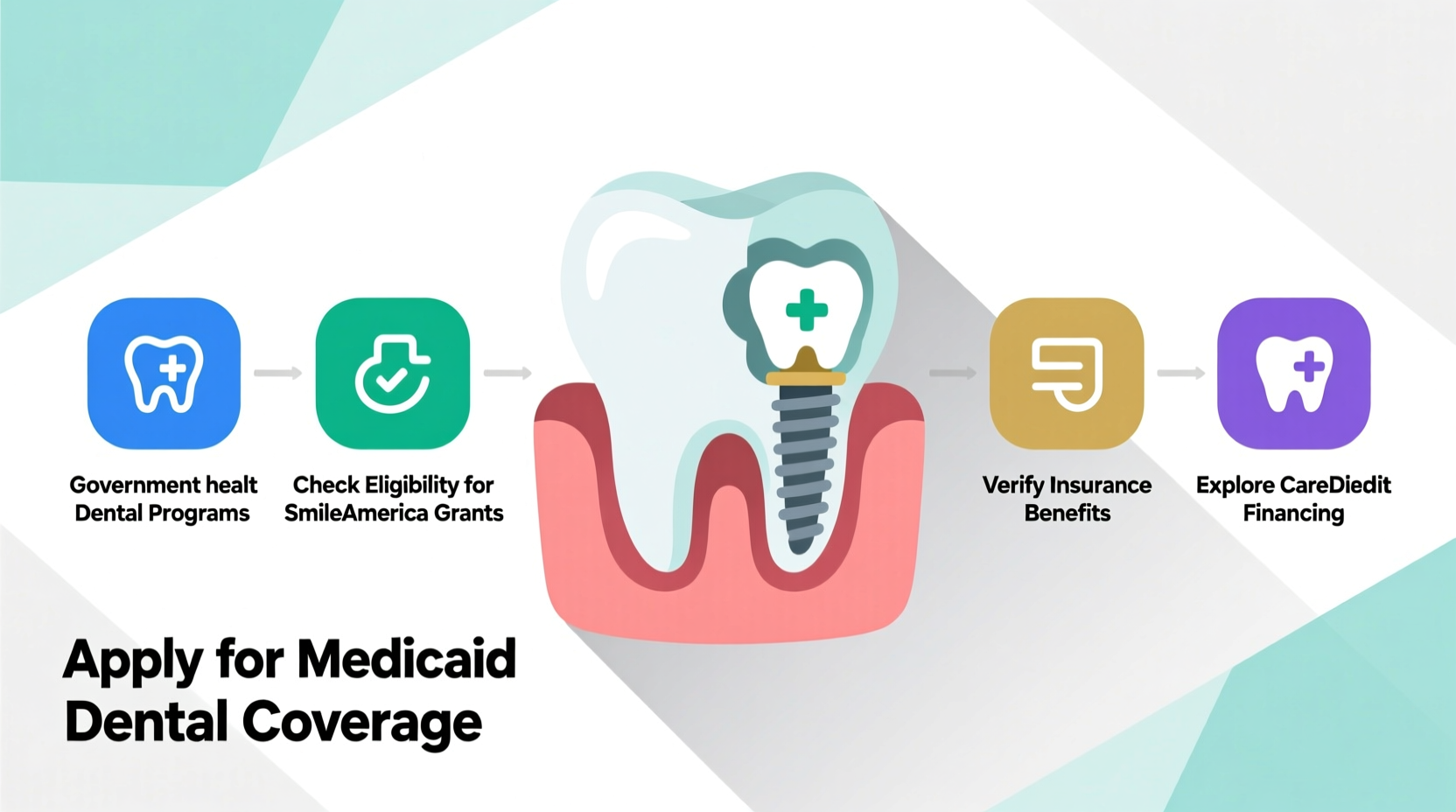 Government healt Dental Programs

Check Eligibility for SmileAmerica Grants

Verify Insurance Benefits

Explore CareDiedit Financing

Apply for Medicaid Dental Coverage